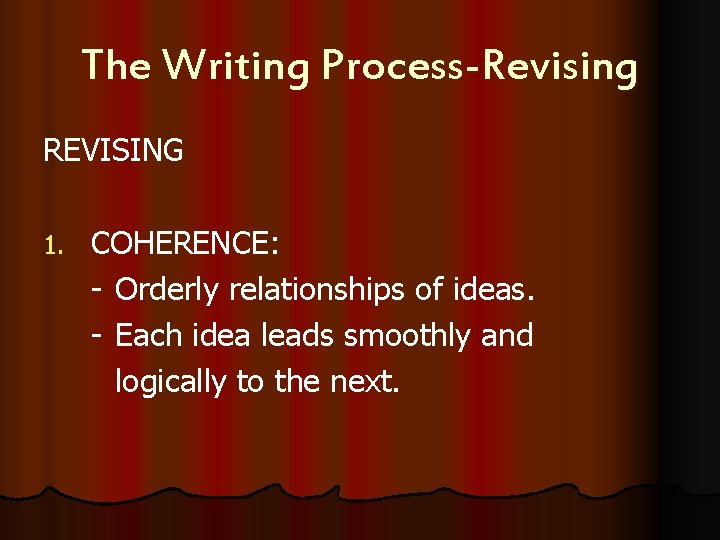 The Writing Process-Revising

REVISING

1. COHERENCE:
- Orderly relationships of ideas.
- Each idea leads smoothly and logically to the next.